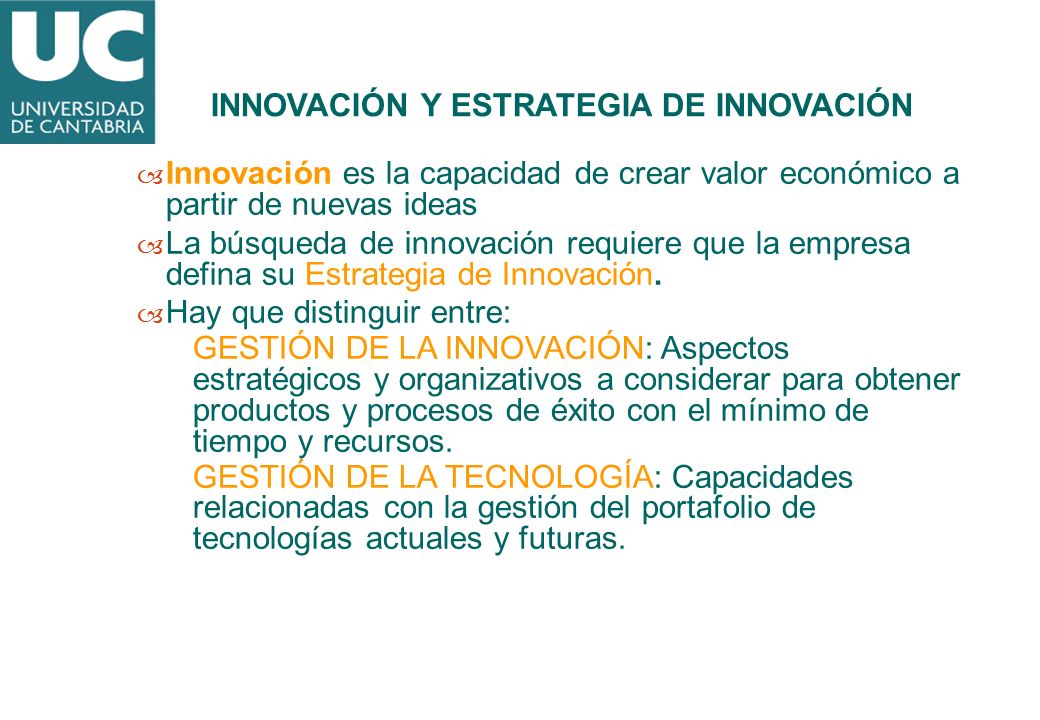 UC
UNIVERSIDAD DE CANTABRIA

INNOVACIÓN Y ESTRATEGIA DE INNOVACIÓN

Innovación es la capacidad de crear valor económico a partir de nuevas ideas

La búsqueda de innovación requiere que la empresa defina su Estrategia de Innovación.

Hay que distinguir entre:

GESTIÓN DE LA INNOVACIÓN: Aspectos estratégicos y organizativos a considerar para obtener productos y procesos de éxito con el mínimo de tiempo y recursos.

GESTIÓN DE LA TECNOLOGÍA: Capacidades relacionadas con la gestión del portafolio de tecnologías actuales y futuras.